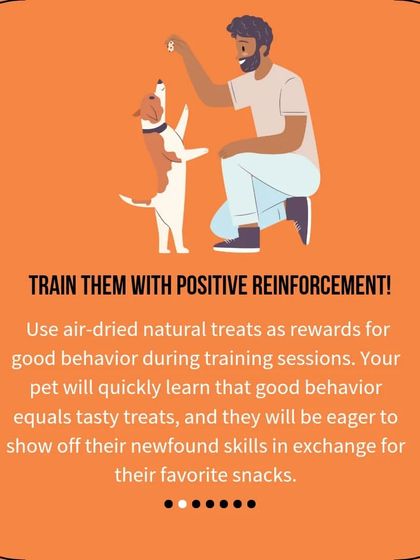 TRAIN THEM WITH POSITIVE REINFORCEMENT!

Use air-dried natural treats as rewards for good behavior during training sessions. Your pet will quickly learn that good behavior equals tasty treats, and they will be eager to show off their newfound skills in exchange for their favorite snacks.